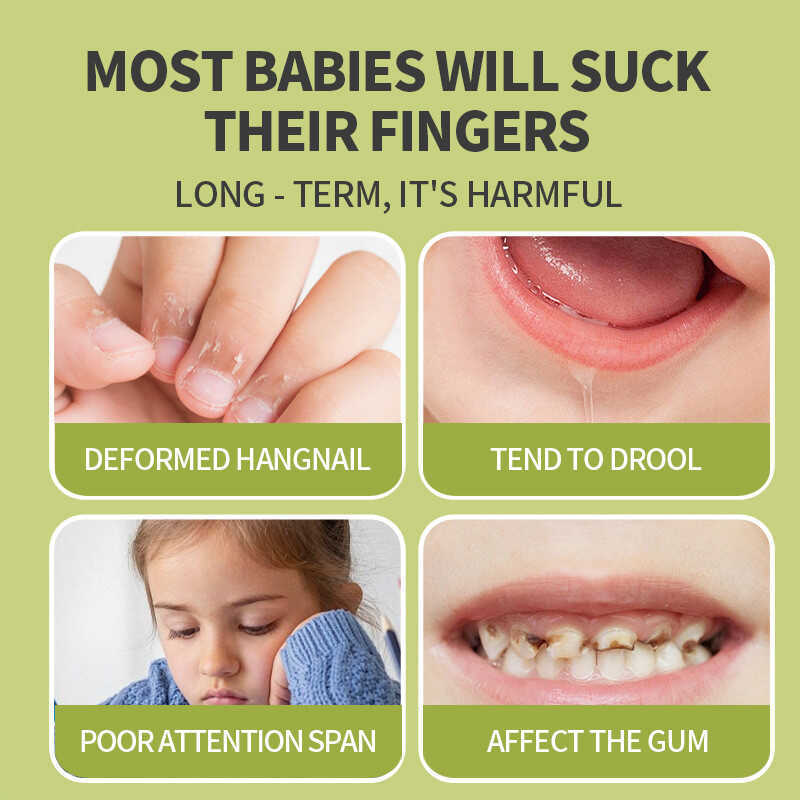 MOST BABIES WILL SUCK THEIR FINGERS

LONG - TERM, IT'S HARMFUL

DEFORMED HANGNAIL

TEND TO DROOL

POOR ATTENTION SPAN

AFFECT THE GUM